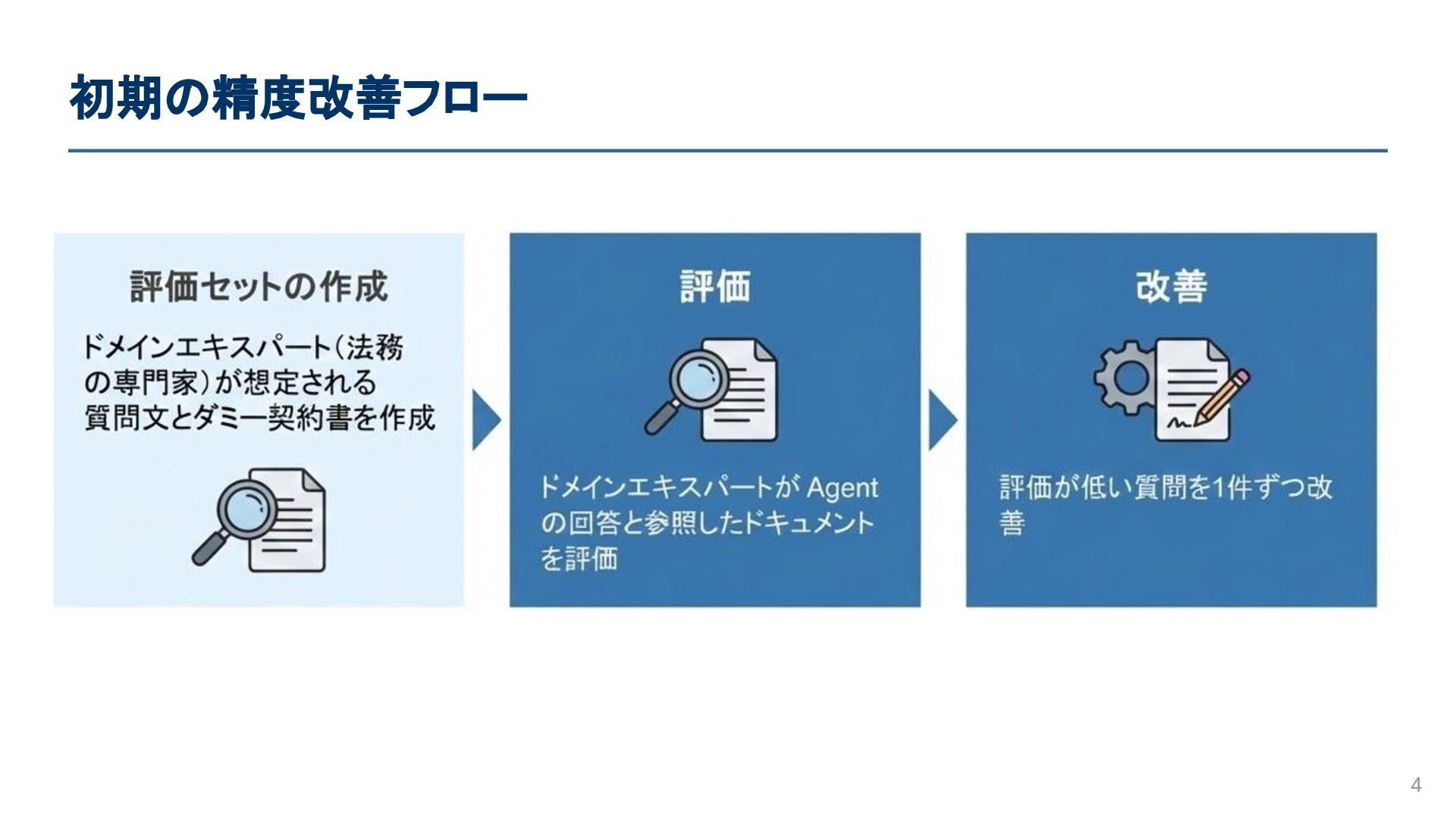 初期の精度改善フロー

評価セットの作成

ドメインエキスパート（法務の専門家）が想定される質問文とダミー契約書を作成

評価

ドメインエキスパートが Agent の回答と参照したドキュメントを評価

改善

評価が低い質問を1件ずつ改善

4